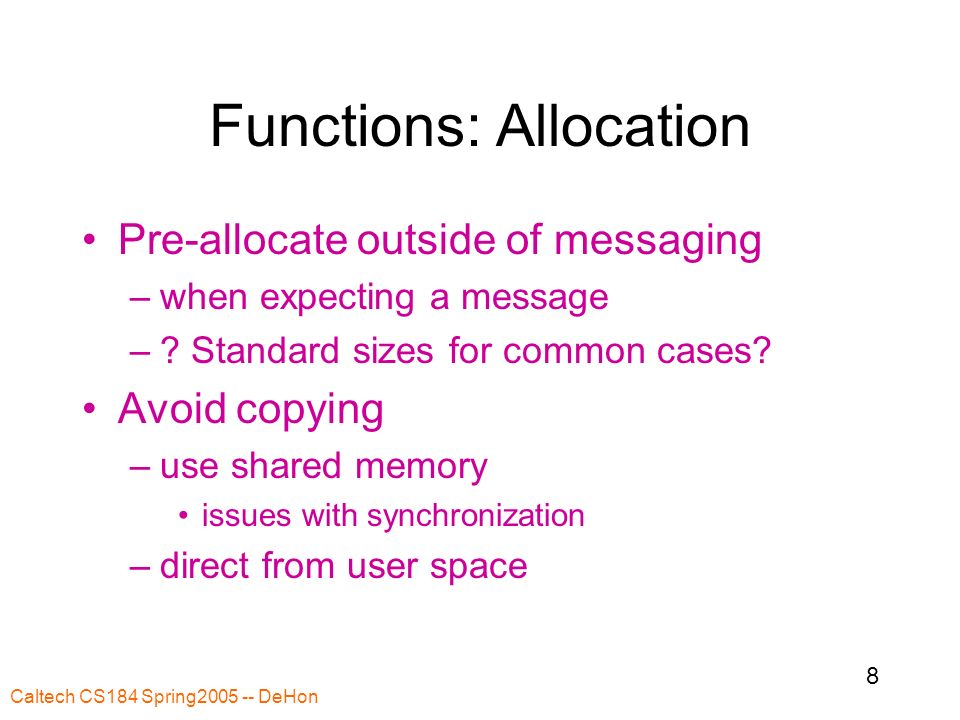 Functions: Allocation

• Pre-allocate outside of messaging
– when expecting a message
– ? Standard sizes for common cases?
• Avoid copying
– use shared memory
• issues with synchronization
– direct from user space

8

Caltech CS184 Spring2005 -- DeHon